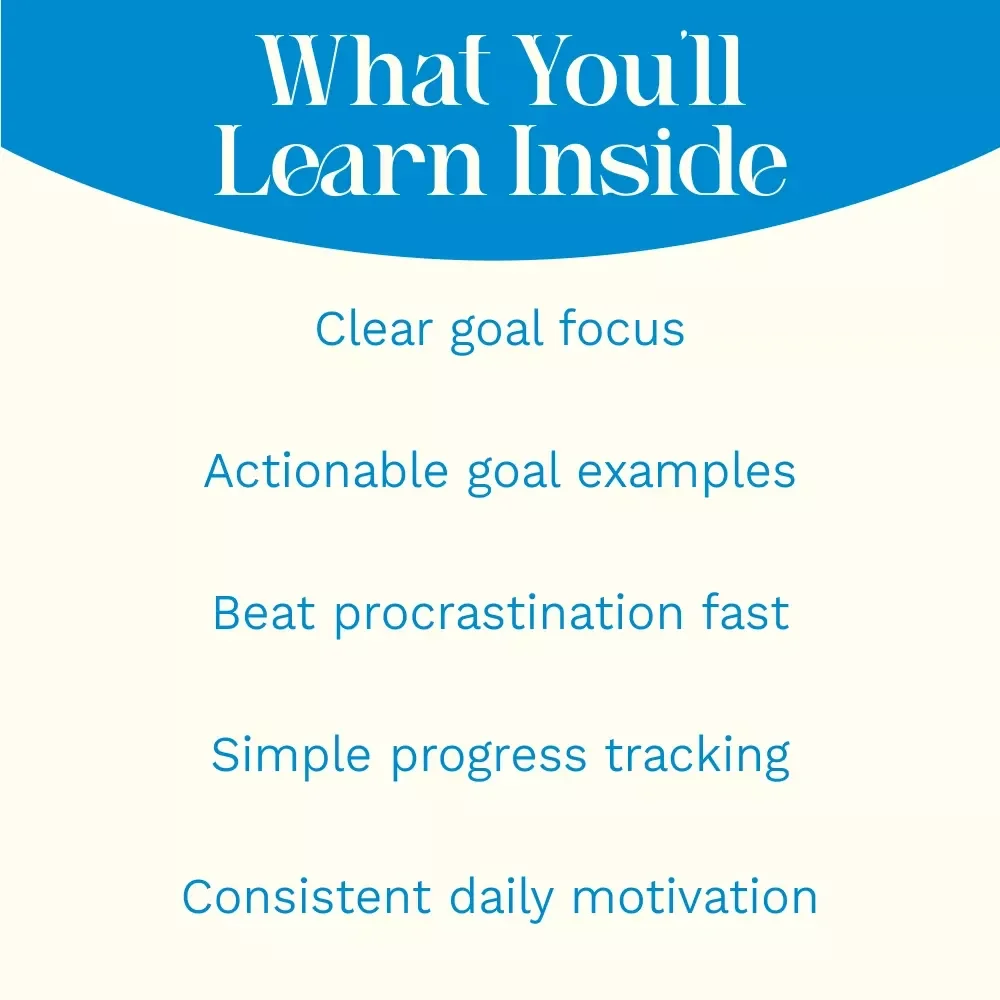 What You'll Learn Inside

Clear goal focus

Actionable goal examples

Beat procrastination fast

Simple progress tracking

Consistent daily motivation